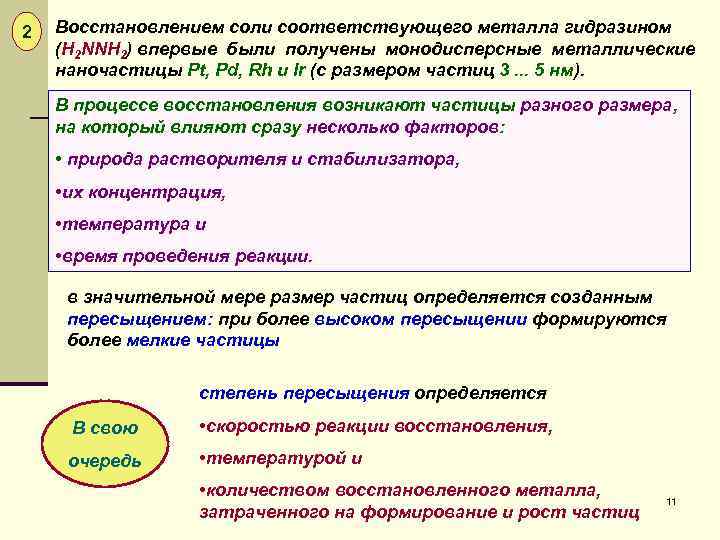 2

Восстановлением соли соответствующего металла гидразином ($H_2NNH_2$) впервые были получены монодисперсные металлические наночастицы Pt, Pd, Rh и Ir (с размером частиц 3 ... 5 нм).

В процессе восстановления возникают частицы разного размера, на который влияют сразу несколько факторов:

• природа растворителя и стабилизатора,

•их концентрация,

•температура и

•время проведения реакции.

в значительной мере размер частиц определяется созданным пересыщением: при более высоком пересыщении формируются более мелкие частицы

В свою очередь

степень пересыщения определяется

•скоростью реакции восстановления,

•температурой и

•количеством восстановленного металла, затраченного на формирование и рост частиц

11